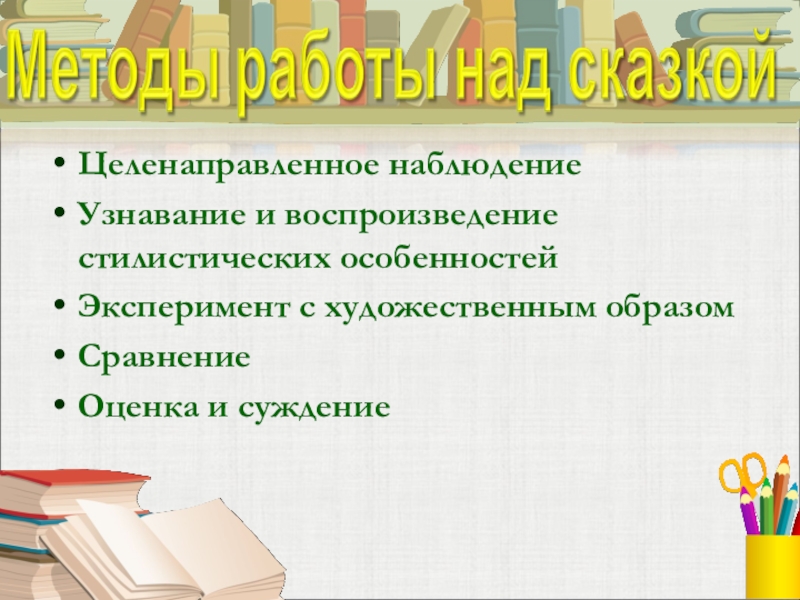 Методы работы над сказкой

• Целенаправленное наблюдение
• Узнавание и воспроизведение стилистических особенностей
• Эксперимент с художественным образом
• Сравнение
• Оценка и суждение